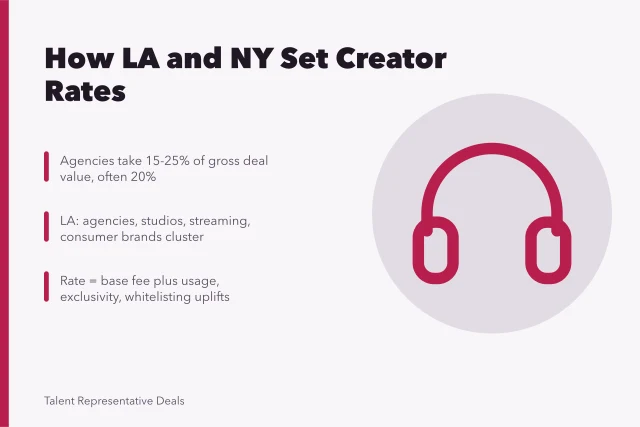 How LA and NY Set Creator Rates

Agencies take 15-25% of gross deal value, often 20%

LA: agencies, studios, streaming, consumer brands cluster

Rate = base fee plus usage, exclusivity, whitelisting uplifts

Talent Representative Deals